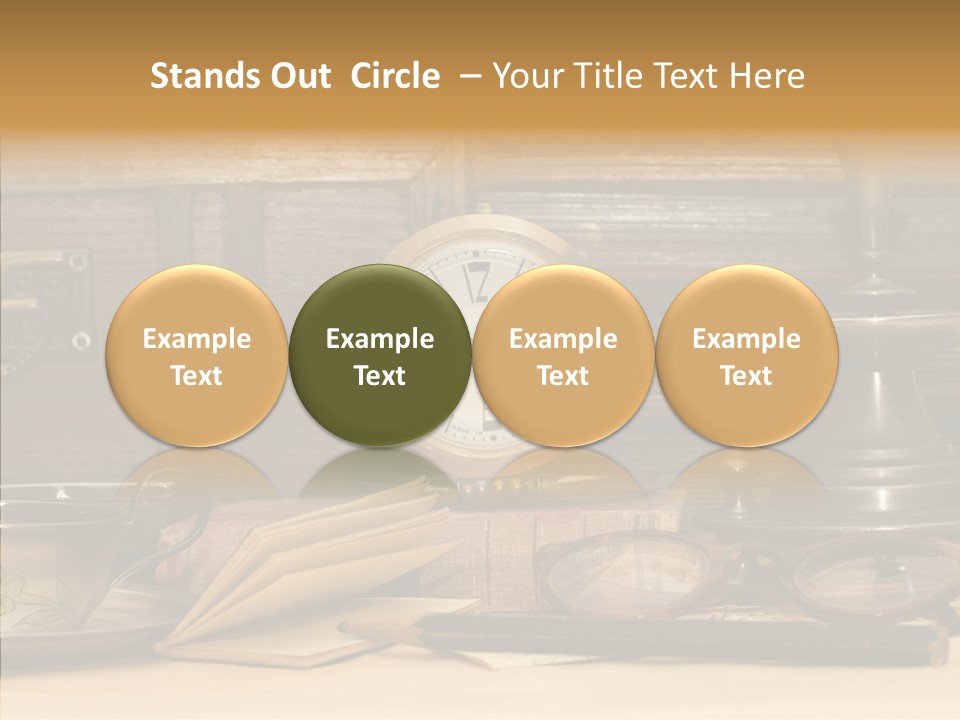 Stands Out Circle – Your Title Text Here

Example Text

Example Text

Example Text

Example Text